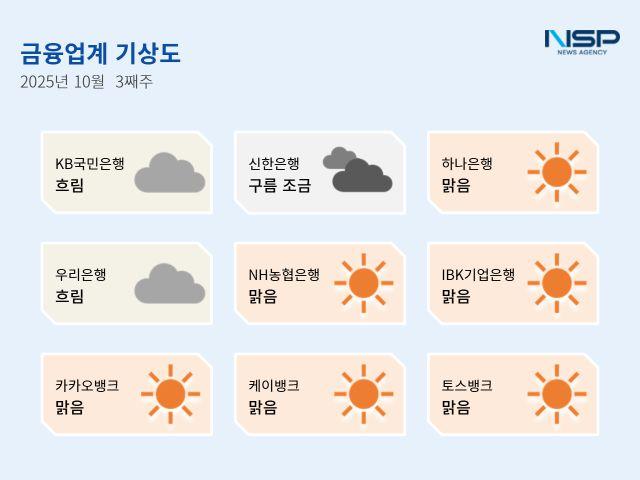 금융업계 기상도

2025년 10월 3째주

NSP NEWS AGENCY

KB국민은행
흐림

신한은행
구름 조금

하나은행
맑음

우리은행
흐림

NH농협은행
맑음

IBK기업은행
맑음

카카오뱅크
맑음

케이뱅크
맑음

토스뱅크
맑음